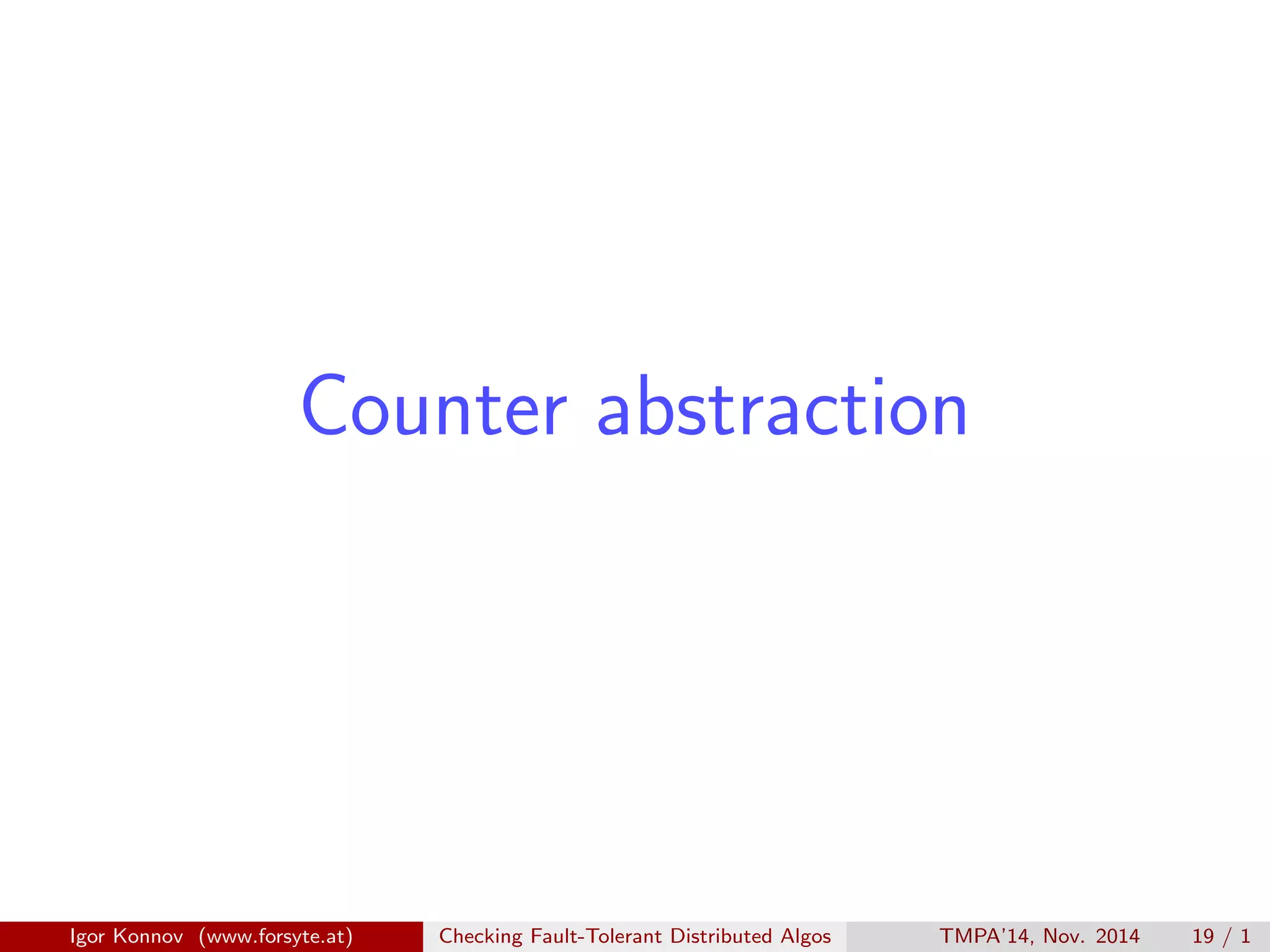 Counter abstraction

Igor Konnov (www.forsyte.at) Checking Fault-Tolerant Distributed Algos TMPA'14, Nov. 2014 19 / 1